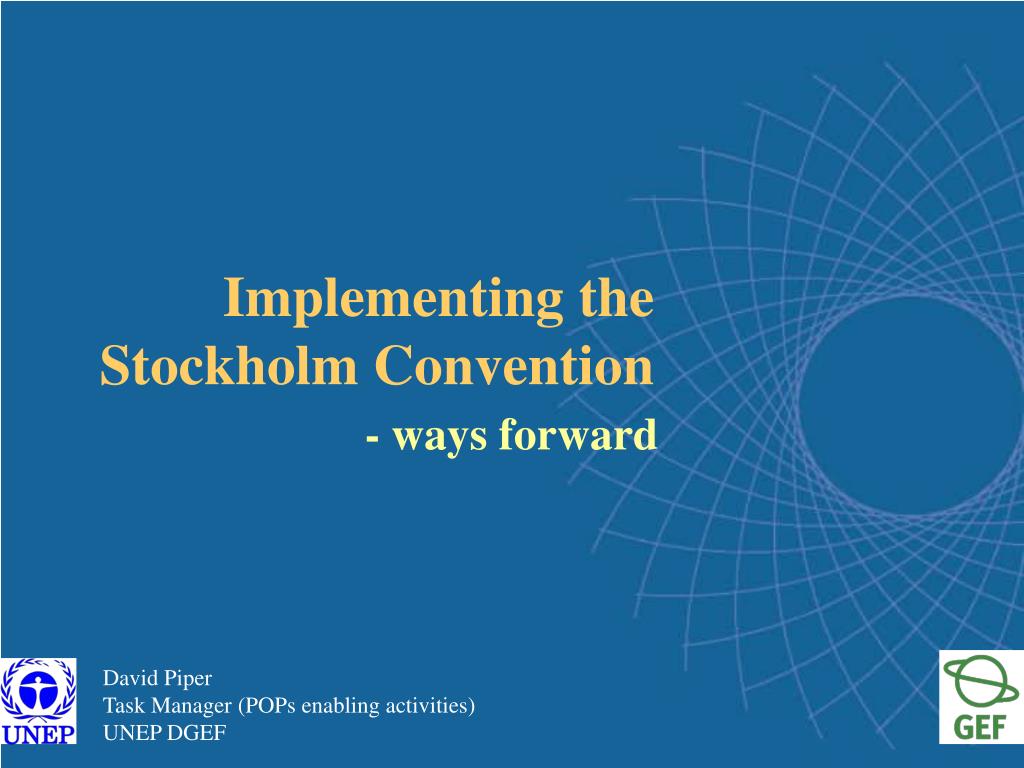 Implementing the Stockholm Convention
- ways forward

UNEP

David Piper
Task Manager (POPs enabling activities)
UNEP DGEF

GEF